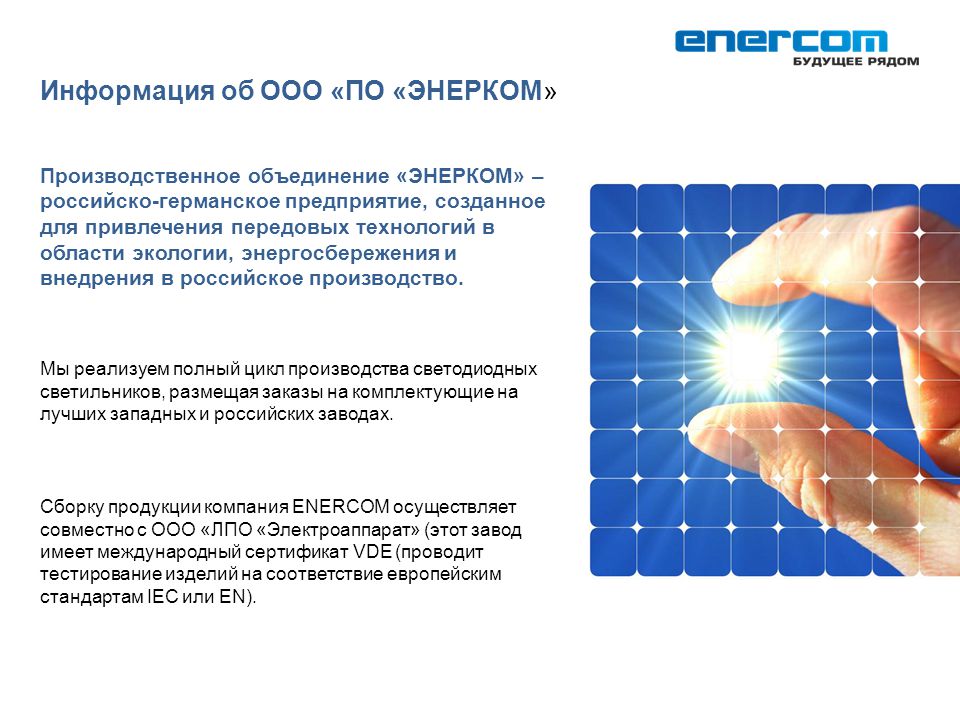 enercom
БУДУЩЕЕ РЯДОМ

Информация об ООО «ПО «ЭНЕРКОМ»

Производственное объединение «ЭНЕРКОМ» – российско-германское предприятие, созданное для привлечения передовых технологий в области экологии, энергосбережения и внедрения в российское производство.

Мы реализуем полный цикл производства светодиодных светильников, размещая заказы на комплектующие на лучших западных и российских заводах.

Сборку продукции компания ENERCOM осуществляет совместно с ООО «ЛПО «Электроаппарат» (этот завод имеет международный сертификат VDE (проводит тестирование изделий на соответствие европейским стандартам IEC или EN).